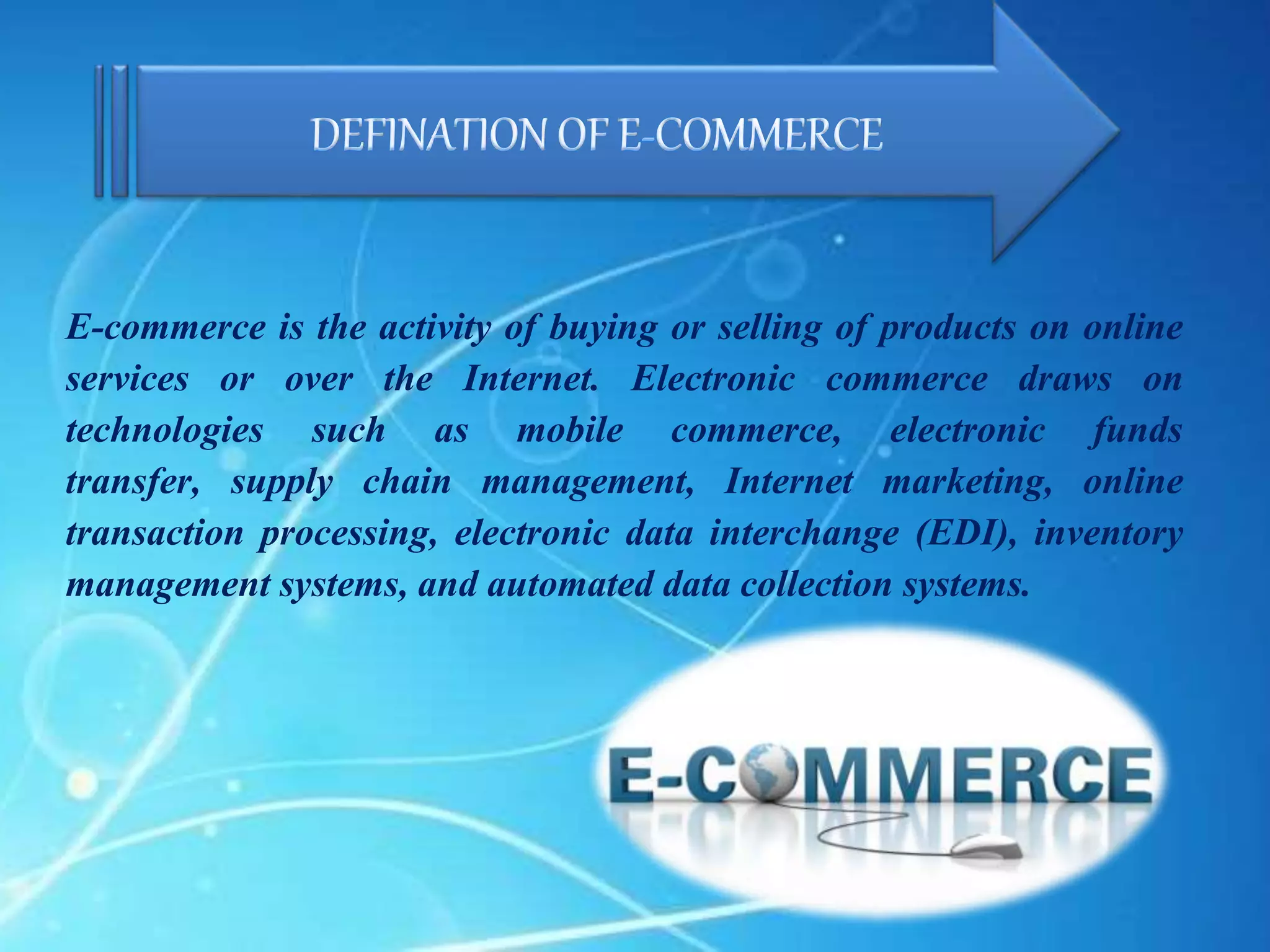 DEFINATION OF E-COMMERCE

E-commerce is the activity of buying or selling of products on online services or over the Internet. Electronic commerce draws on technologies such as mobile commerce, electronic funds transfer, supply chain management, Internet marketing, online transaction processing, electronic data interchange (EDI), inventory management systems, and automated data collection systems.

E-COMMERCE